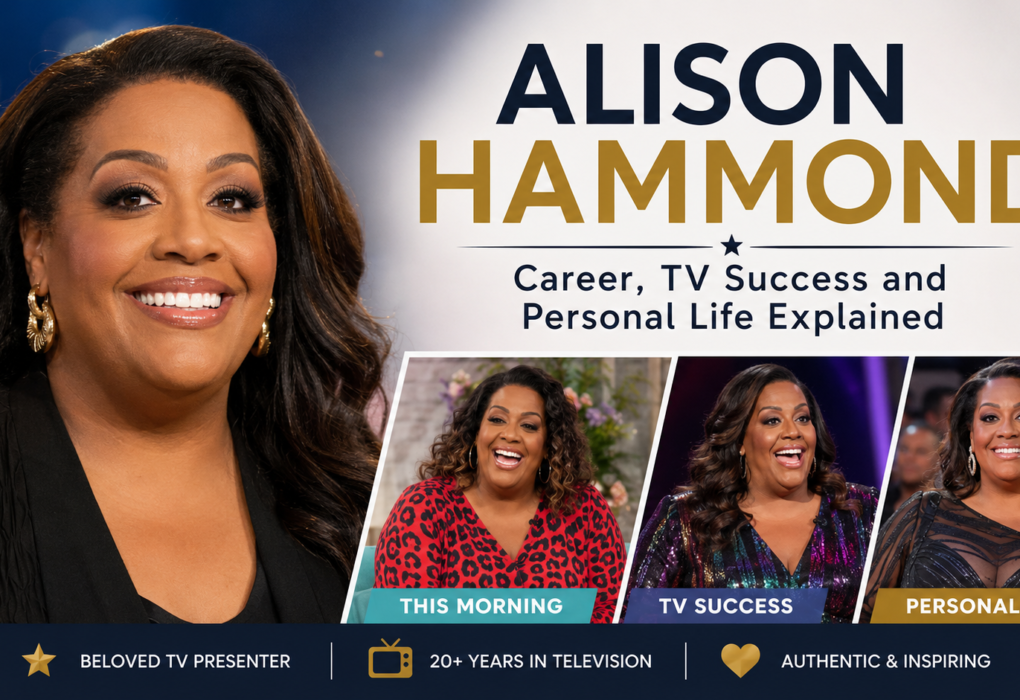 ALISON
HAMMOND

Career, TV Success and Personal Life Explained

THIS MORNING

TV SUCCESS

PERSONAL

BELOVED TV PRESENTER

20+ YEARS IN TELEVISION

AUTHENTIC & INSPIRING